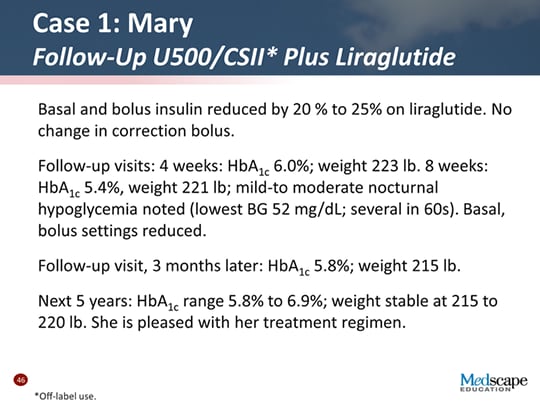 Case 1: Mary
Follow-Up U500/CSII* Plus Liraglutide

Basal and bolus insulin reduced by 20 % to 25% on liraglutide. No change in correction bolus.

Follow-up visits: 4 weeks: $HbA_{1c}$ 6.0%; weight 223 lb. 8 weeks: $HbA_{1c}$ 5.4%, weight 221 lb; mild-to moderate nocturnal hypoglycemia noted (lowest BG 52 mg/dL; several in 60s). Basal, bolus settings reduced.

Follow-up visit, 3 months later: $HbA_{1c}$ 5.8%; weight 215 lb.

Next 5 years: $HbA_{1c}$ range 5.8% to 6.9%; weight stable at 215 to 220 lb. She is pleased with her treatment regimen.

46

*Off-label use.

Medscape
EDUCATION